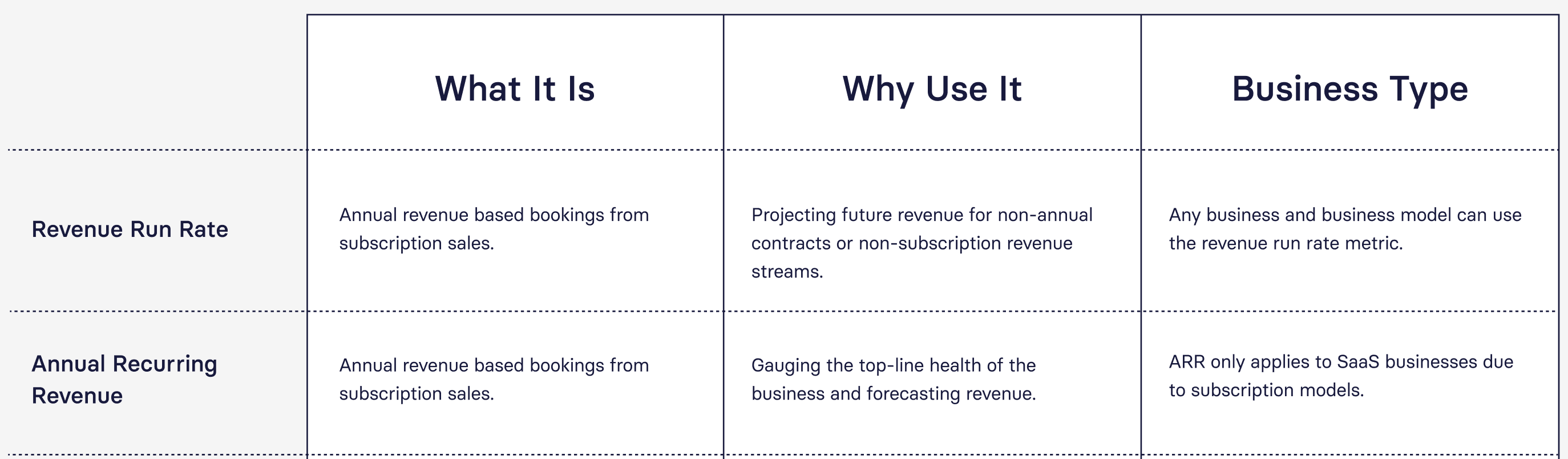 |  | What It Is | Why Use It | Business Type |
|---|---|---|---|
| Revenue Run Rate | Annual revenue based bookings from subscription sales. | Projecting future revenue for non-annual contracts or non-subscription revenue streams. | Any business and business model can use the revenue run rate metric. |
| Annual Recurring Revenue | Annual revenue based bookings from subscription sales. | Gauging the top-line health of the business and forecasting revenue. | ARR only applies to SaaS businesses due to subscription models. |